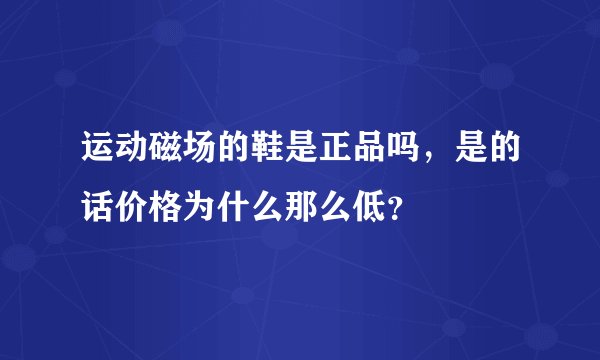 运动磁场的鞋是正品吗，是的话价格为什么那么低？